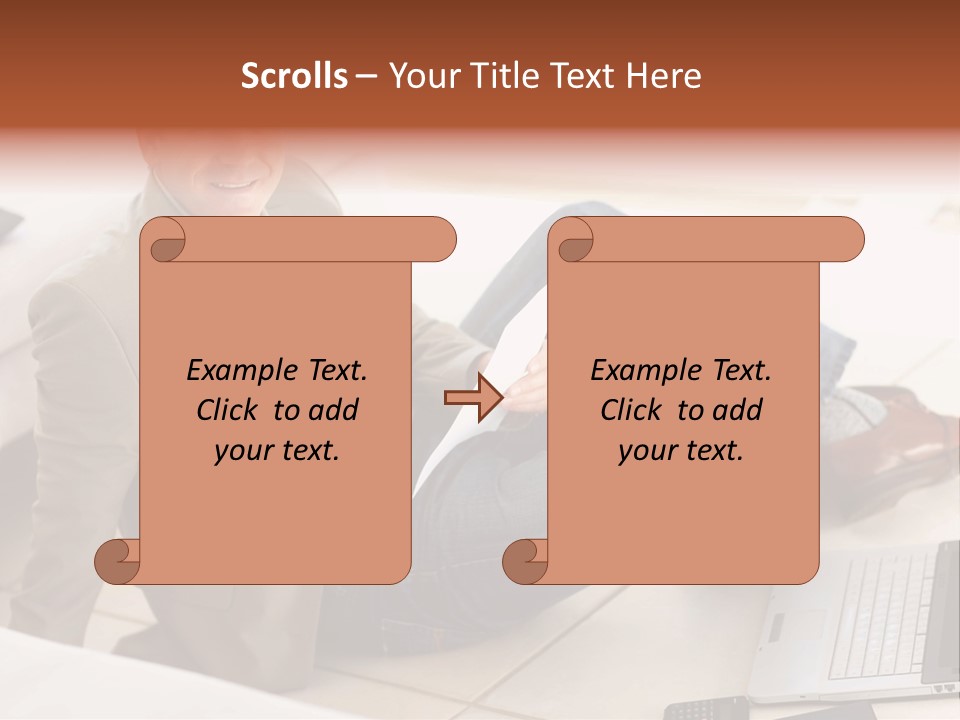 Scrolls – Your Title Text Here

Example Text. Click to add your text.

Example Text. Click to add your text.